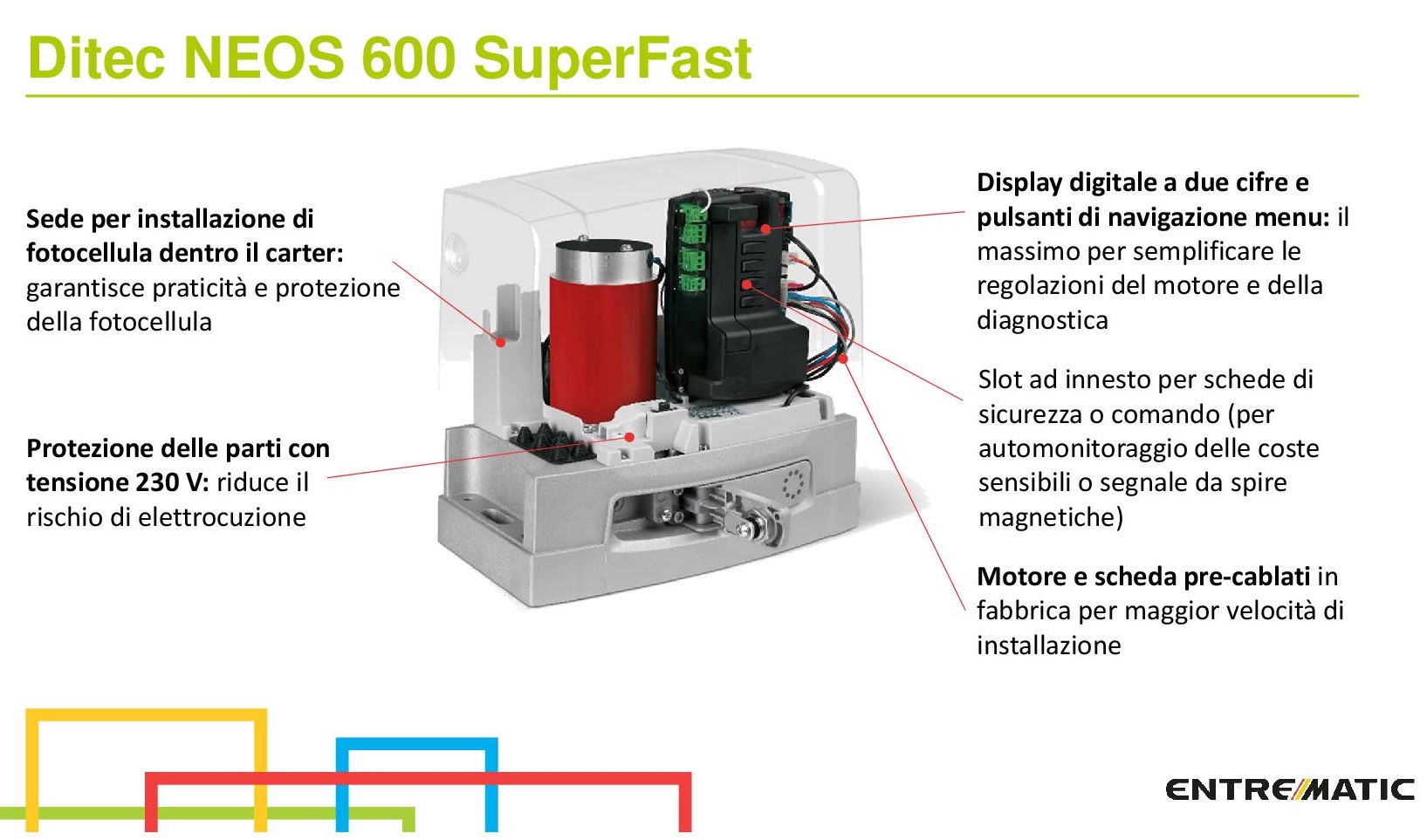 Ditec NEOS 600 SuperFast

Sede per installazione di fotocellula dentro il carter: garantisce praticità e protezione della fotocellula

Protezione delle parti con tensione 230 V: riduce il rischio di elettrocuzione

Display digitale a due cifre e pulsanti di navigazione menu: il massimo per semplificare le regolazioni del motore e della diagnostica

Slot ad innesto per schede di sicurezza o comando (per automonitoraggio delle coste sensibili o segnale da spire magnetiche)

Motore e scheda pre-cablati in fabbrica per maggior velocità di installazione

ENTREMATIC